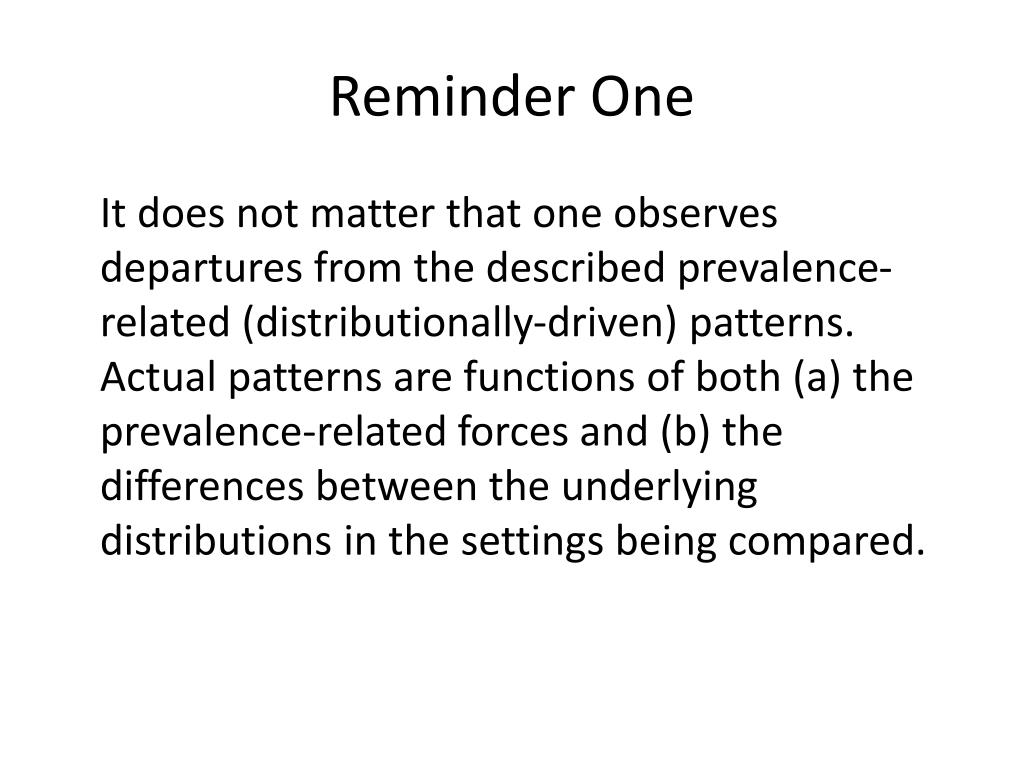 Reminder One

It does not matter that one observes departures from the described prevalence-related (distributionally-driven) patterns. Actual patterns are functions of both (a) the prevalence-related forces and (b) the differences between the underlying distributions in the settings being compared.